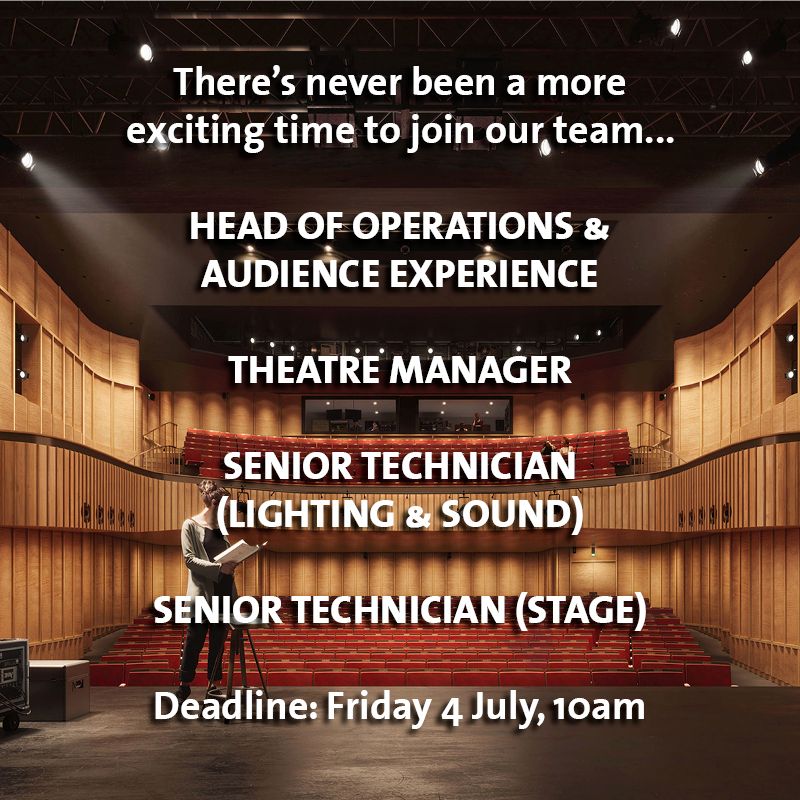 There's never been a more exciting time to join our team...

HEAD OF OPERATIONS & AUDIENCE EXPERIENCE

THEATRE MANAGER

SENIOR TECHNICIAN (LIGHTING & SOUND)

SENIOR TECHNICIAN (STAGE)

Deadline: Friday 4 July, 10am